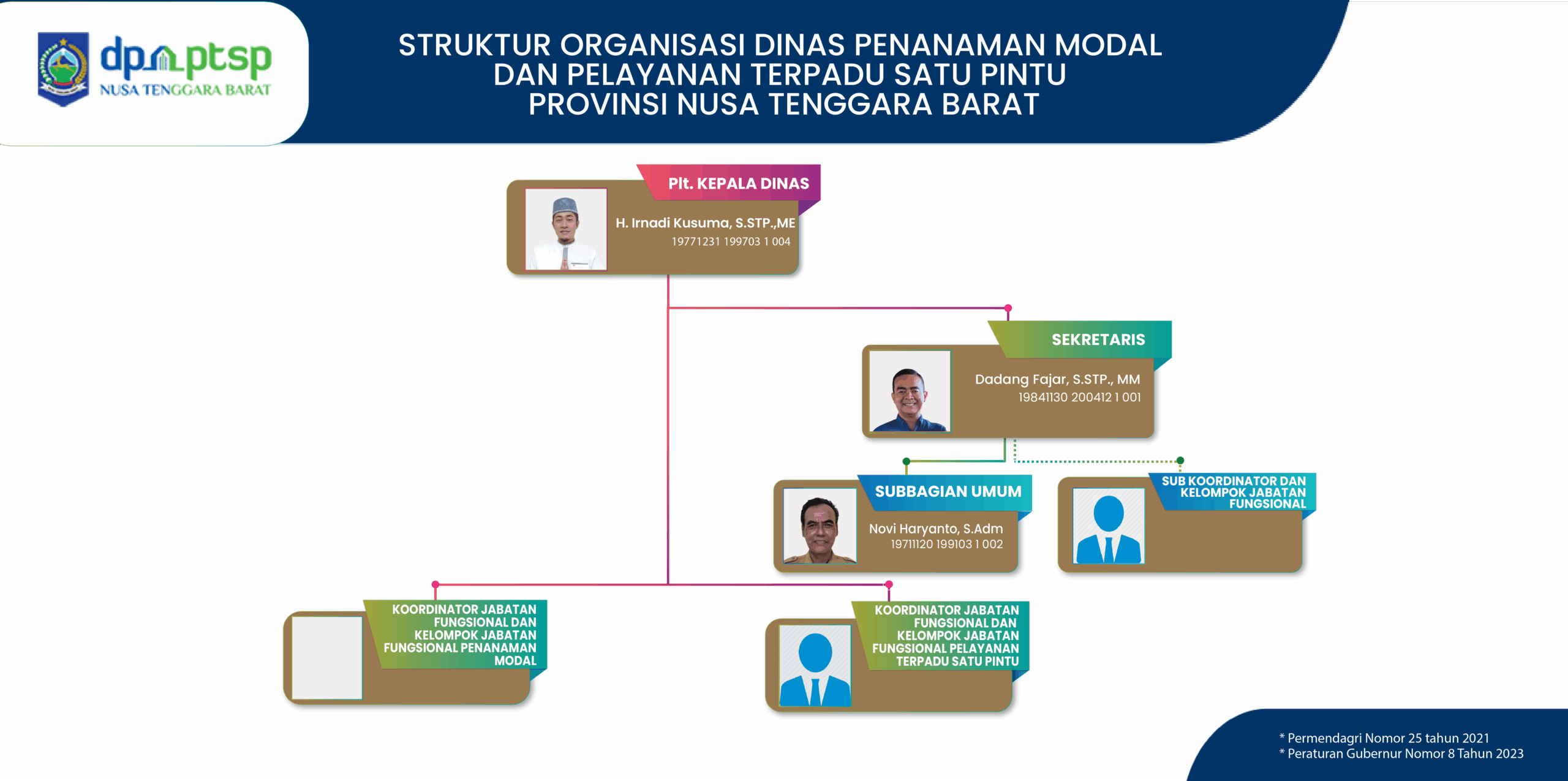 dpmptsp
NUSA TENGGARA BARAT

STRUKTUR ORGANISASI DINAS PENANAMAN MODAL DAN PELAYANAN TERPADU SATU PINTU PROVINSI NUSA TENGGARA BARAT

Plt. KEPALA DINAS
H. Irnadi Kusuma, S.STP.,ME
19771231 199703 1 004

SEKRETARIS
Dadang Fajar, S.STP., MM
19841130 200412 1 001

SUBBAGIAN UMUM
Novi Haryanto, S.Adm
19711120 199103 1 002

SUB KOORDINATOR DAN KELOMPOK JABATAN FUNGSIONAL

KOORDINATOR JABATAN FUNGSIONAL DAN KELOMPOK JABATAN FUNGSIONAL PENANAMAN MODAL

KOORDINATOR JABATAN FUNGSIONAL DAN KELOMPOK JABATAN FUNGSIONAL PELAYANAN TERPADU SATU PINTU

* Permendagri Nomor 25 tahun 2021
* Peraturan Gubernur Nomor 8 Tahun 2023